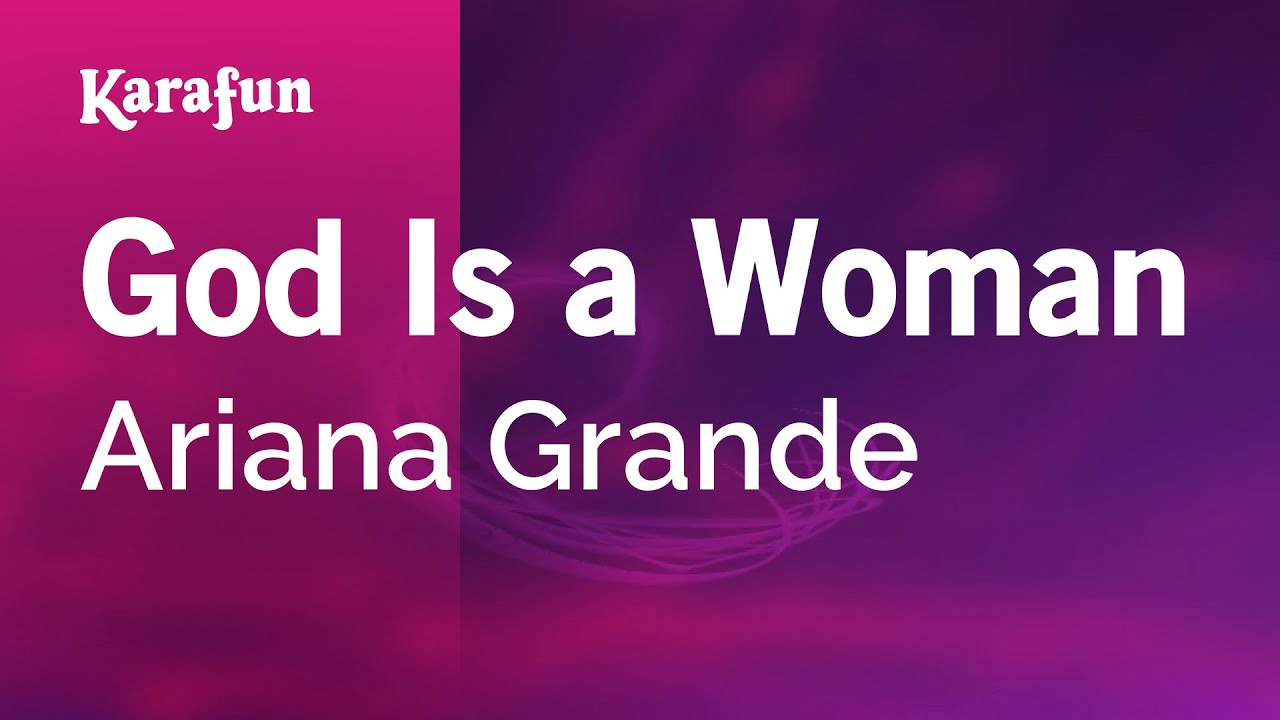 Karafun

God Is a Woman

Ariana Grande